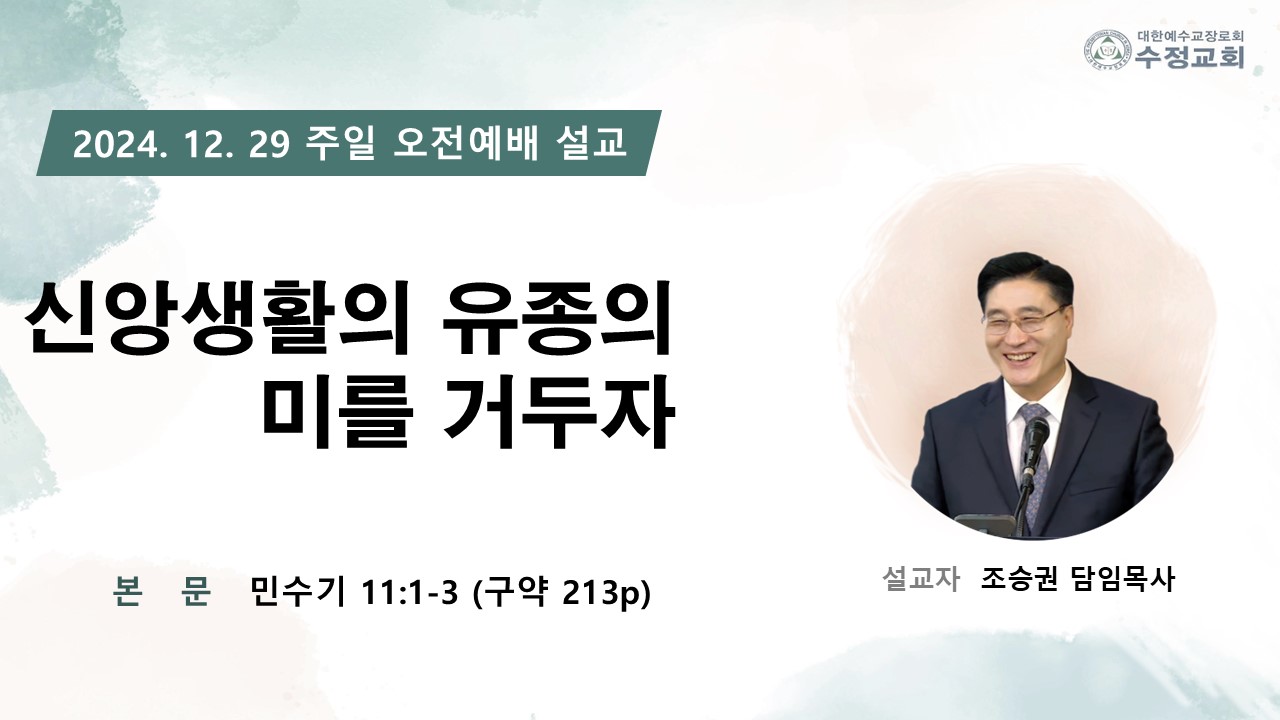 대한예수교장로회
수정교회

2024. 12. 29 주일 오전예배 설교

신앙생활의 유종의 미를 거두자

본 문 민수기 11:1-3 (구약 213p)

설교자 조승권 담임목사